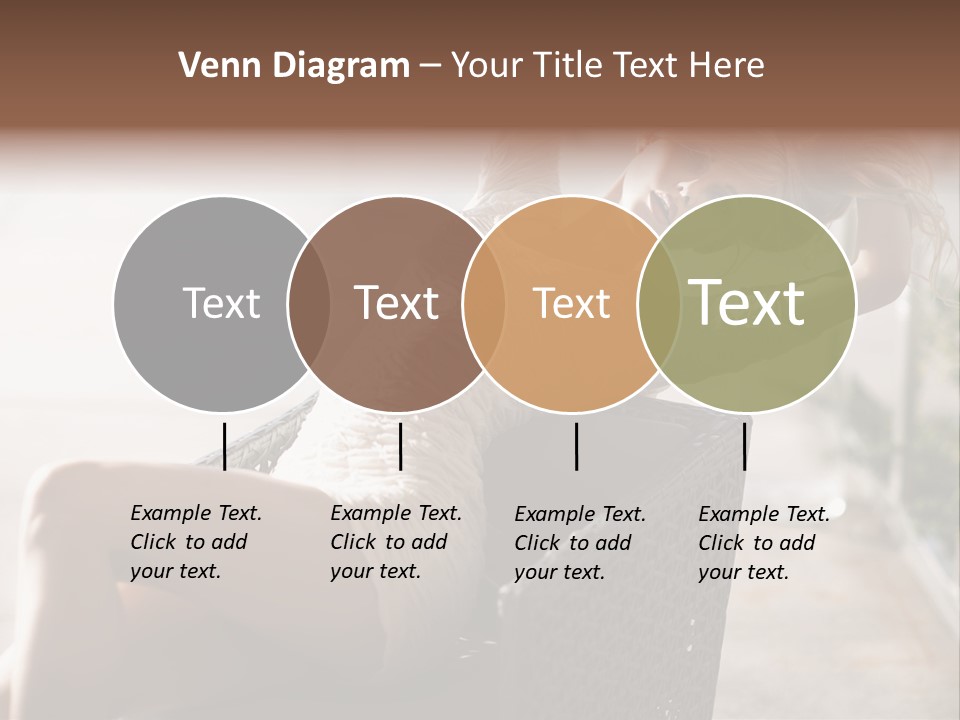 Venn Diagram – Your Title Text Here

Text

Text

Text

Text

Example Text. Click to add your text.

Example Text. Click to add your text.

Example Text. Click to add your text.

Example Text. Click to add your text.